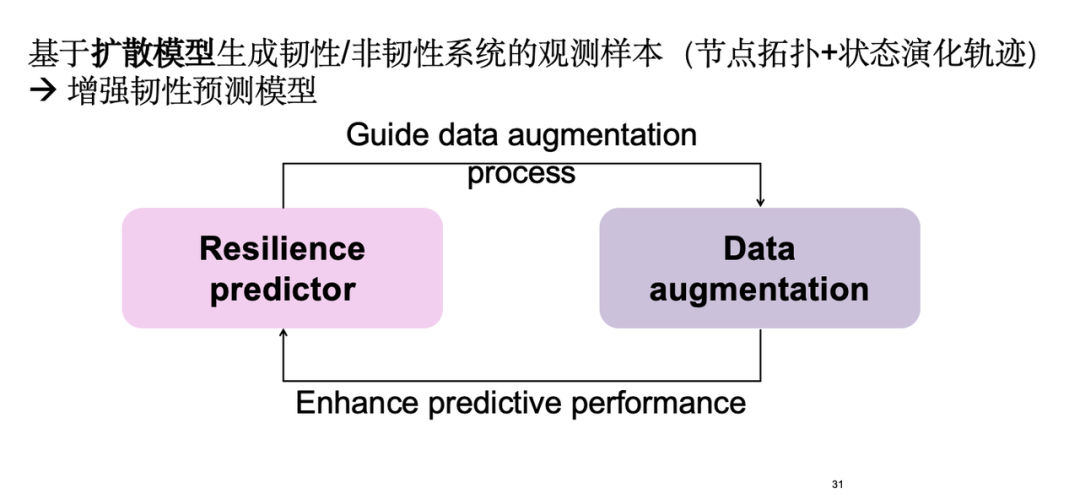 基于扩散模型生成韧性/非韧性系统的观测样本（节点拓扑+状态演化轨迹）
→ 增强韧性预测模型

Guide data augmentation process

Resilience predictor

Data augmentation

Enhance predictive performance

31